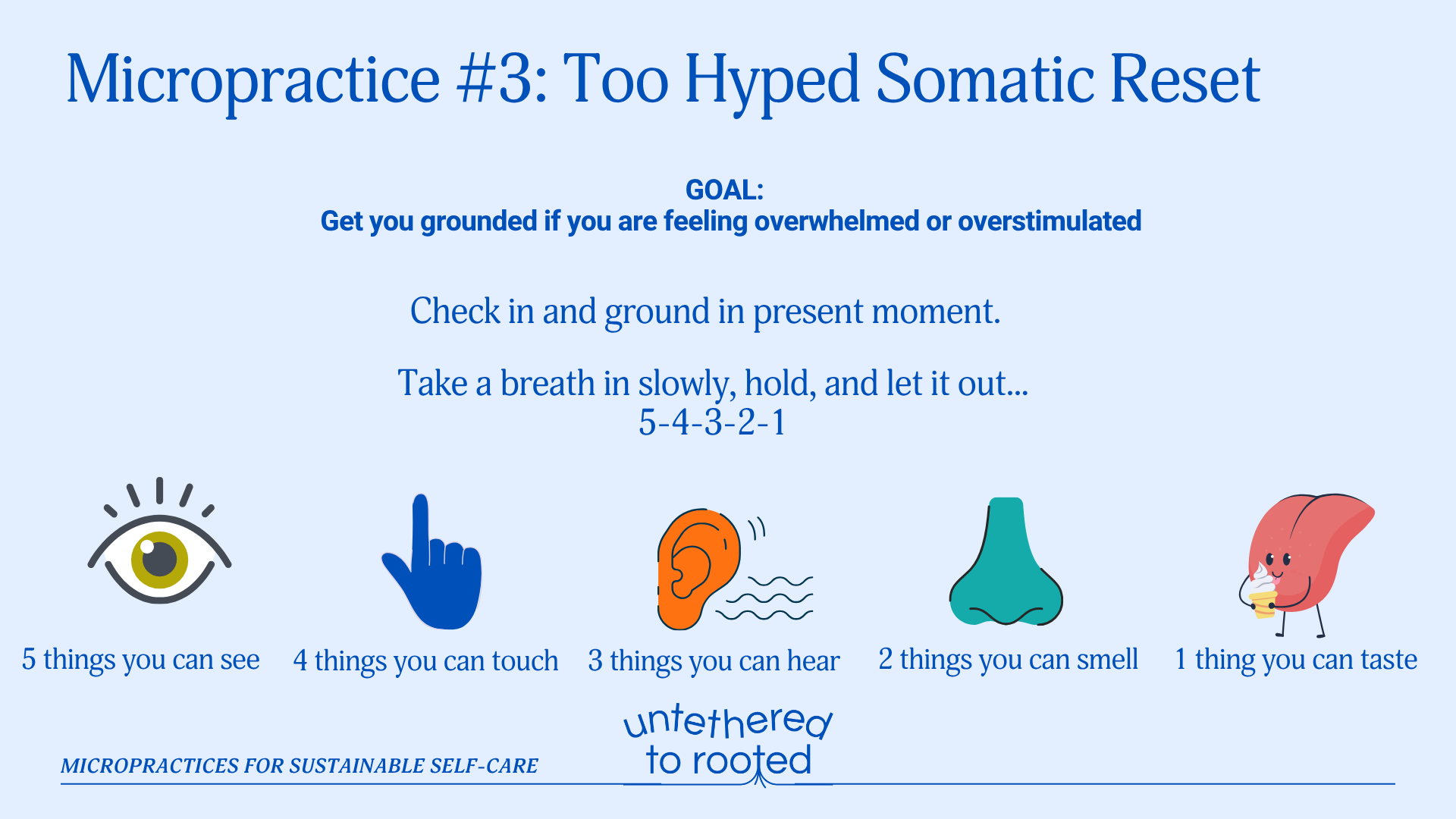 Micropractice #3: Too Hyped Somatic Reset

GOAL:
Get you grounded if you are feeling overwhelmed or overstimulated

Check in and ground in present moment.

Take a breath in slowly, hold, and let it out...
5-4-3-2-1

5 things you can see

4 things you can touch

3 things you can hear

2 things you can smell

1 thing you can taste

MICROPRACTICES FOR SUSTAINABLE SELF-CARE

untethered to rooted